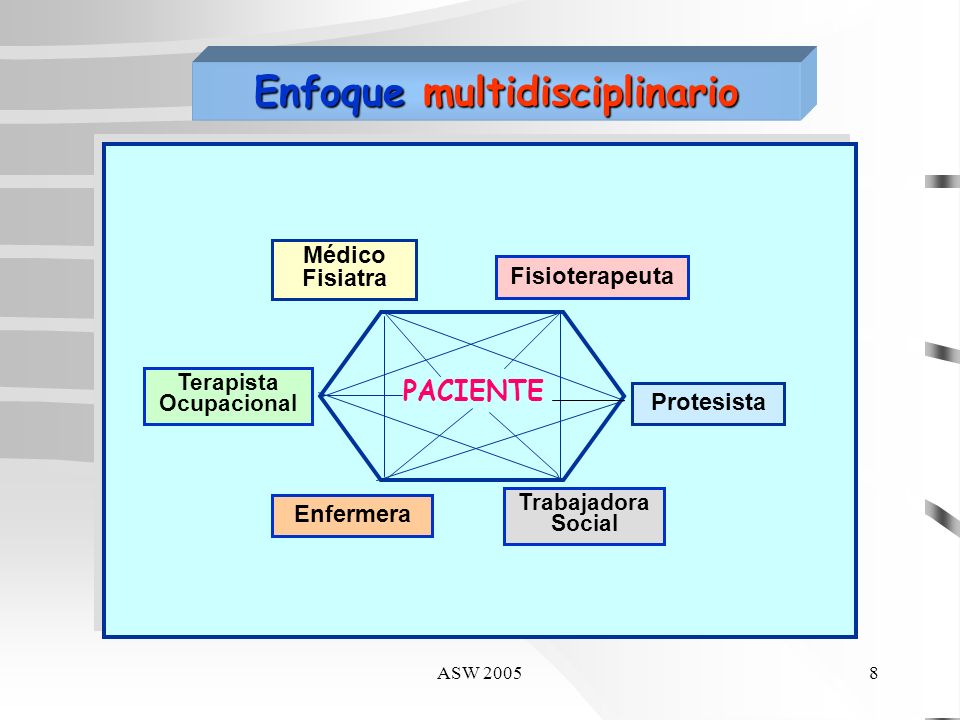 Enfoque multidisciplinario

Médico Fisiatra

Fisioterapeuta

Terapista Ocupacional

PACIENTE

Protesista

Enfermera

Trabajadora Social

ASW 2005

8